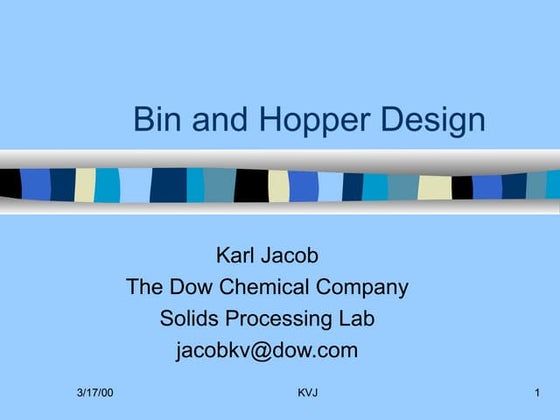 Bin and Hopper Design

Karl Jacob
The Dow Chemical Company
Solids Processing Lab
jacobkv@dow.com

3/17/00

KVJ

1